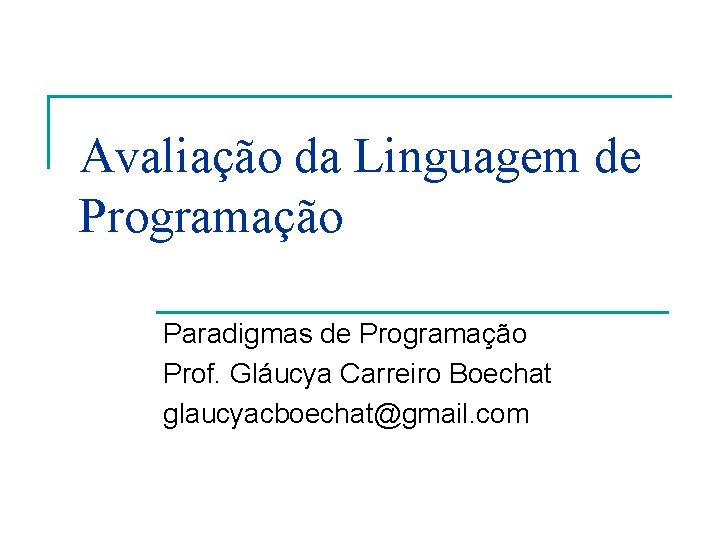 Avaliação da Linguagem de Programação

Paradigmas de Programação
Prof. Gláucya Carreiro Boechat
glaucyacboechat@gmail.com